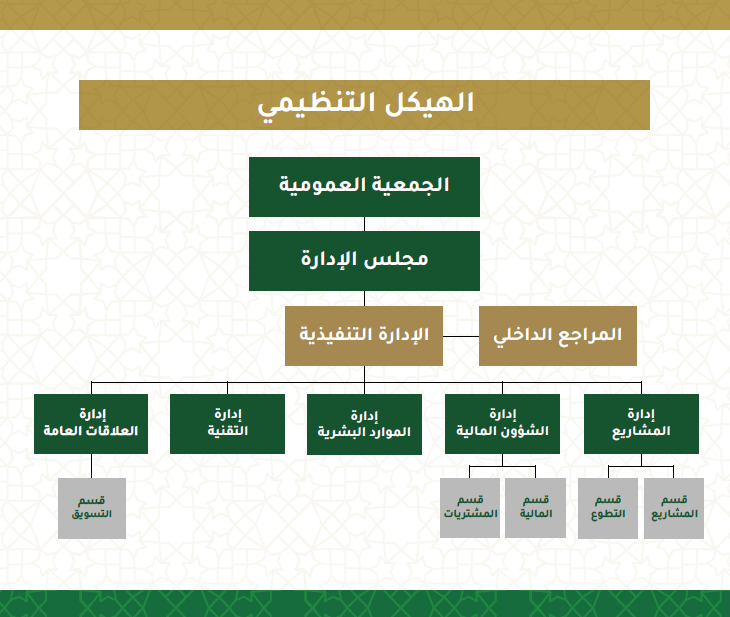 الهيكل التنظيمي

الجمعية العمومية

مجلس الإدارة

المراجع الداخلي

الإدارة التنفيذية

إدارة المشاريع

إدارة الشؤون المالية

إدارة الموارد البشرية

إدارة التقنية

إدارة العلاقات العامة

قسم المشاريع

قسم التطوع

قسم المالية

قسم المشتريات

قسم التسويق